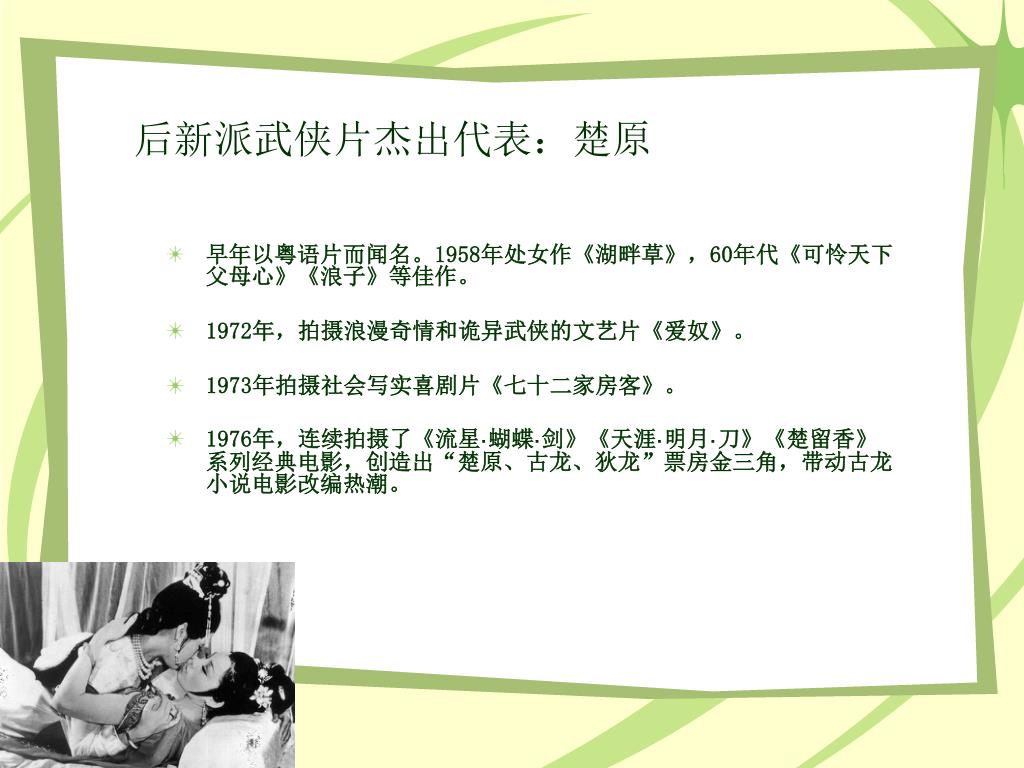 后新派武侠片杰出代表：楚原

早年以粤语片而闻名。1958年处女作《湖畔草》，60年代《可怜天下父母心》《浪子》等佳作。

1972年，拍摄浪漫奇情和诡异武侠的文艺片《爱奴》。

1973年拍摄社会写实喜剧片《七十二家房客》。

1976年，连续拍摄了《流星·蝴蝶·剑》《天涯·明月·刀》《楚留香》系列经典电影，创造出“楚原、古龙、狄龙”票房金三角，带动古龙小说电影改编热潮。